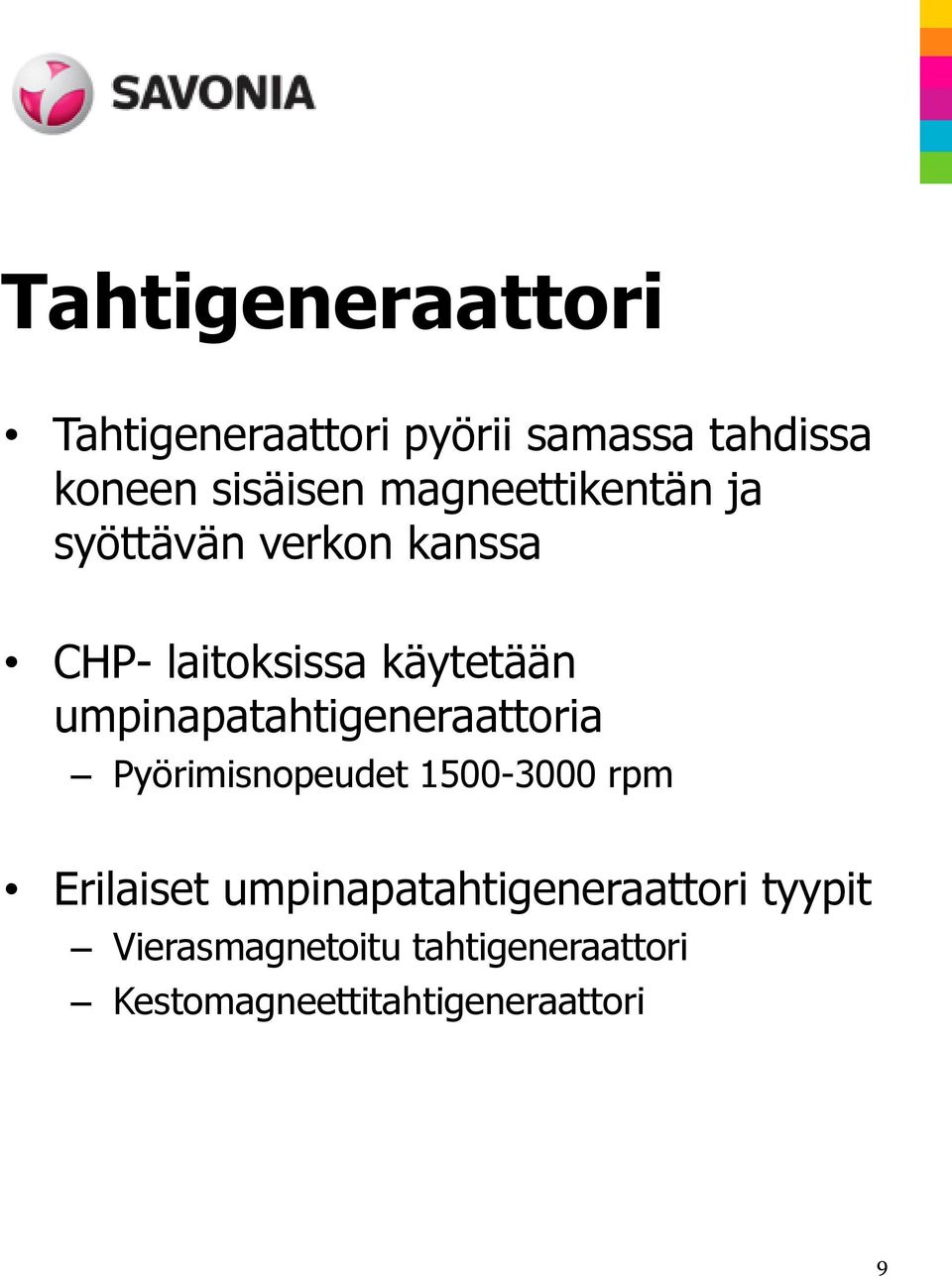 SAVONIA

Tahtigeneraattori

• Tahtigeneraattori pyörii samassa tahdissa koneen sisäisen magneettikentän ja syöttävän verkon kanssa

• CHP- laitoksissa käytetään umpinapatahtigeneraattoria
– Pyörimisnopeudet 1500-3000 rpm

• Erilaiset umpinapatahtigeneraattori tyypit
– Vierasmagnetoitu tahtigeneraattori
– Kestomagneettitahtigeneraattori

9